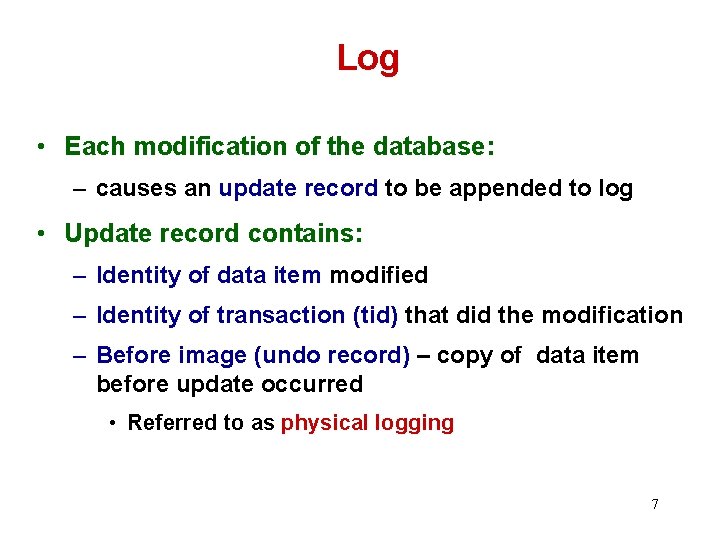 Log

• Each modification of the database:
  – causes an update record to be appended to log
• Update record contains:
  – Identity of data item modified
  – Identity of transaction (tid) that did the modification
  – Before image (undo record) – copy of data item before update occurred
    • Referred to as physical logging

7